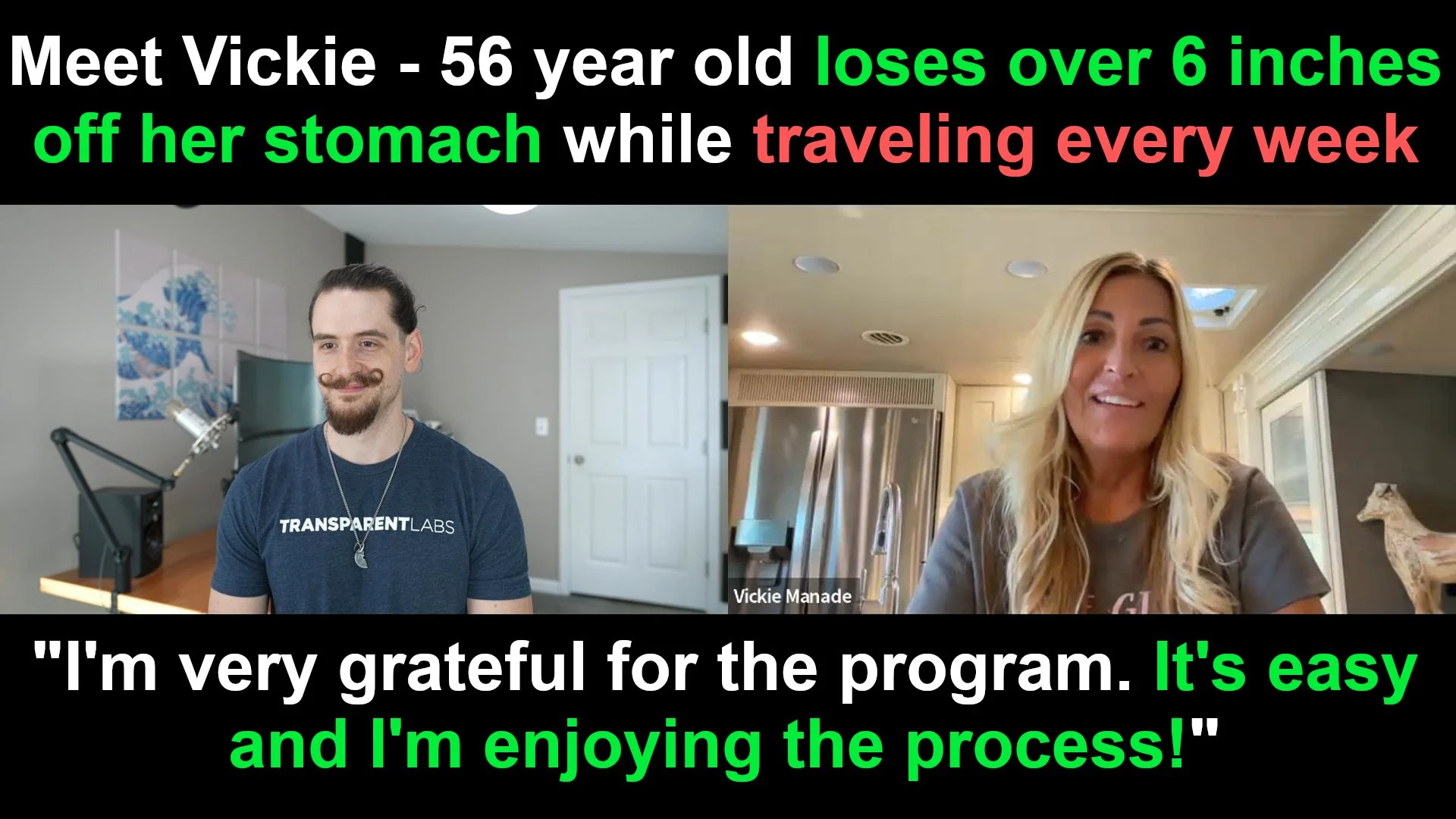 Meet Vickie - 56 year old loses over 6 inches off her stomach while traveling every week

TRANSPARENTLABS

Vickie Manade

"I'm very grateful for the program. It's easy and I'm enjoying the process!"